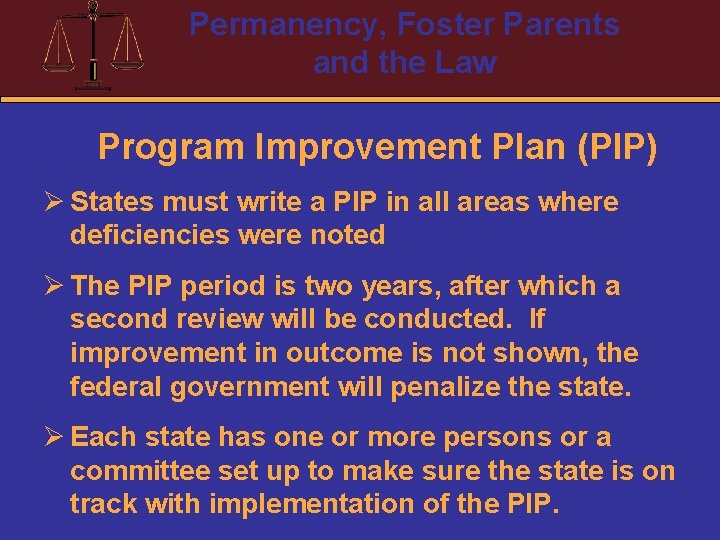 Permanency, Foster Parents and the Law

Program Improvement Plan (PIP)

➢ States must write a PIP in all areas where deficiencies were noted

➢ The PIP period is two years, after which a second review will be conducted. If improvement in outcome is not shown, the federal government will penalize the state.

➢ Each state has one or more persons or a committee set up to make sure the state is on track with implementation of the PIP.